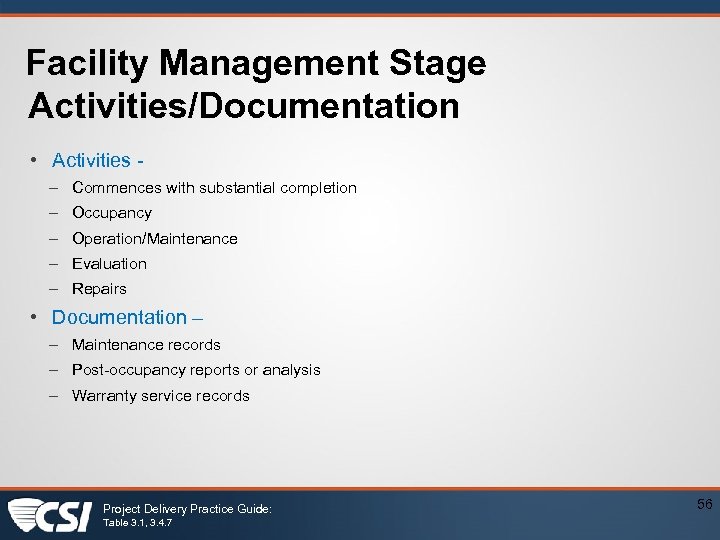 Facility Management Stage Activities/Documentation

• Activities -
– Commences with substantial completion
– Occupancy
– Operation/Maintenance
– Evaluation
– Repairs

• Documentation –
– Maintenance records
– Post-occupancy reports or analysis
– Warranty service records

CSI

Project Delivery Practice Guide:
Table 3.1, 3.4.7

56